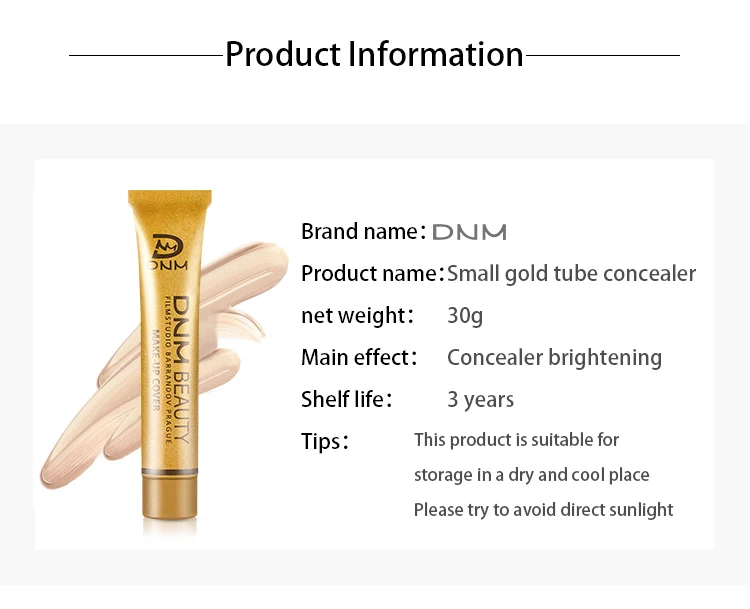 Product Information

DNM
DNM BEAUTY
FILMSTUDIO BARRANDOV PRAGUE
MAKE-UP COVER

Brand name: DNM
Product name: Small gold tube concealer
net weight: 30g
Main effect: Concealer brightening
Shelf life: 3 years
Tips: This product is suitable for storage in a dry and cool place
Please try to avoid direct sunlight